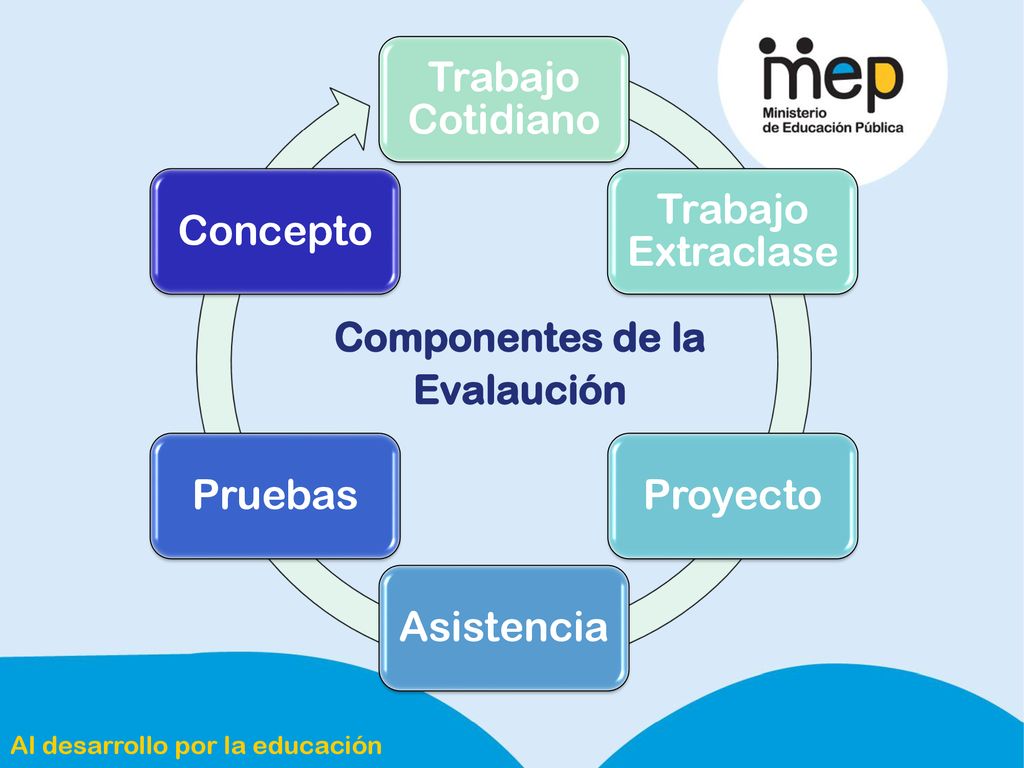 mep
Ministerio de Educación Pública

Trabajo Cotidiano

Trabajo Extraclase

Proyecto

Asistencia

Pruebas

Concepto

Componentes de la Evalaución

Al desarrollo por la educación